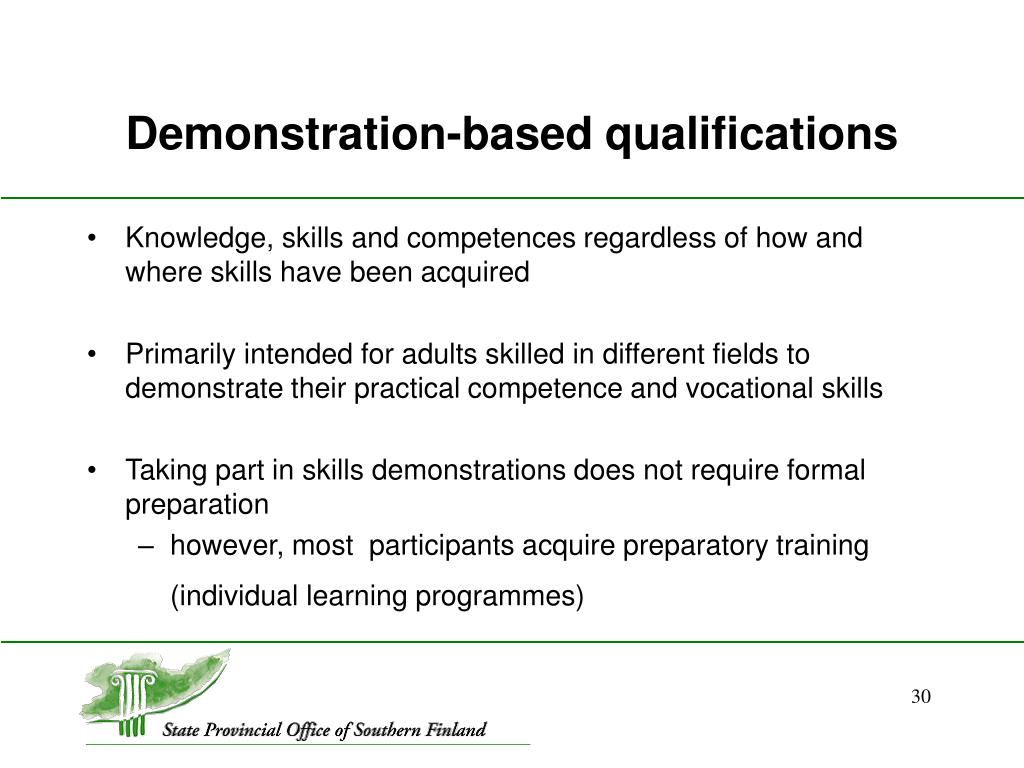 Demonstration-based qualifications

• Knowledge, skills and competences regardless of how and where skills have been acquired

• Primarily intended for adults skilled in different fields to demonstrate their practical competence and vocational skills

• Taking part in skills demonstrations does not require formal preparation
– however, most participants acquire preparatory training (individual learning programmes)

State Provincial Office of Southern Finland

30